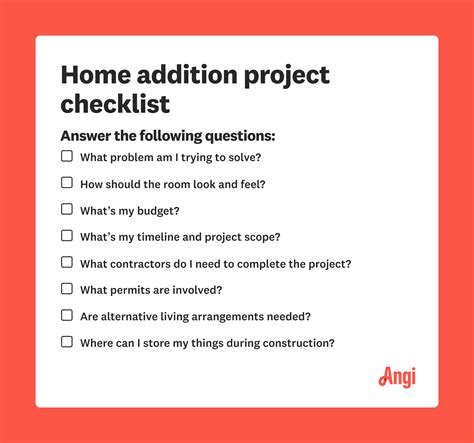 Home addition project checklist

Answer the following questions:

☐ What problem am I trying to solve?

☐ How should the room look and feel?

☐ What's my budget?

☐ What's my timeline and project scope?

☐ What contractors do I need to complete the project?

☐ What permits are involved?

☐ Are alternative living arrangements needed?

☐ Where can I store my things during construction?

Angi